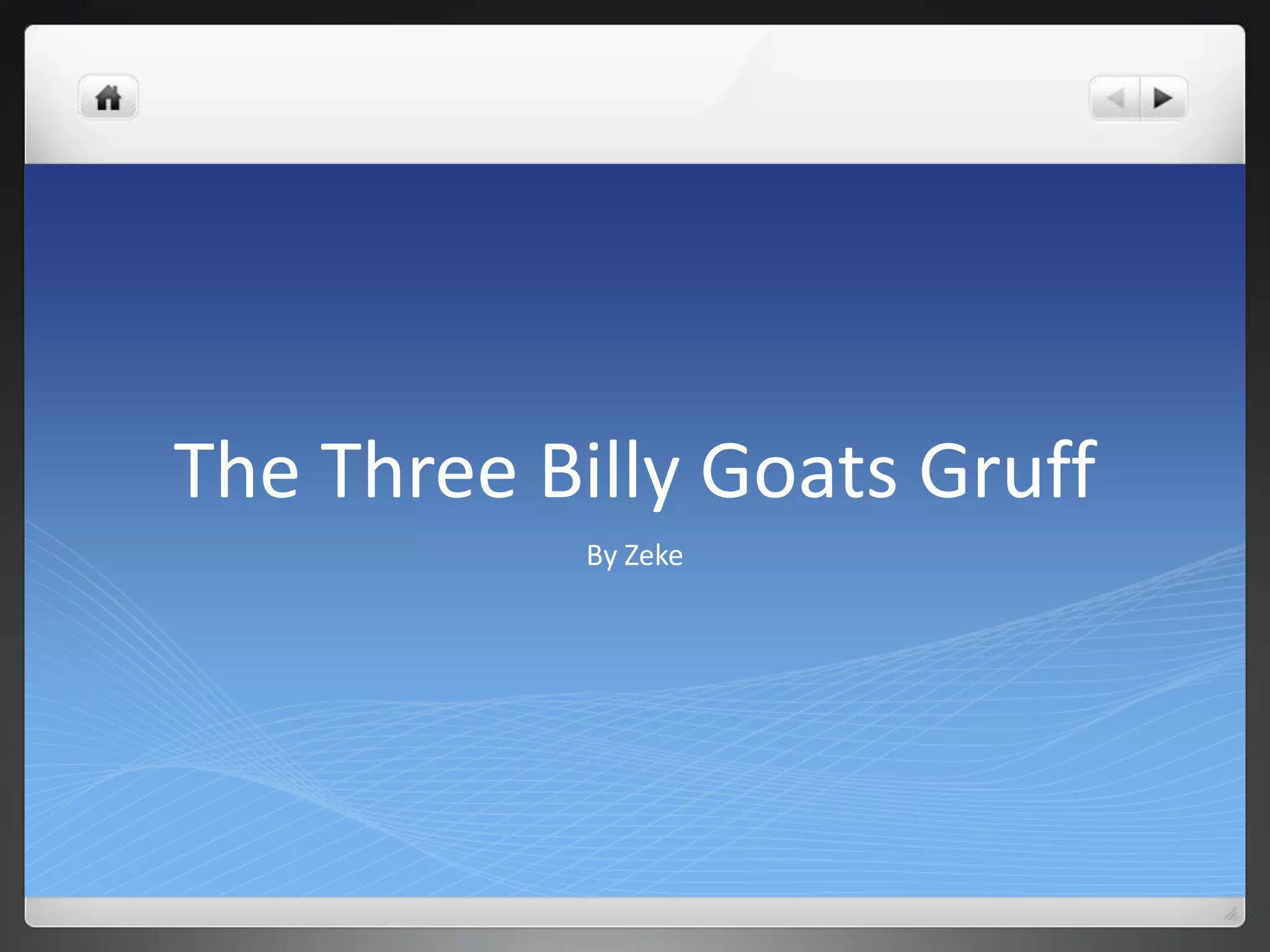 The Three Billy Goats Gruff

By Zeke